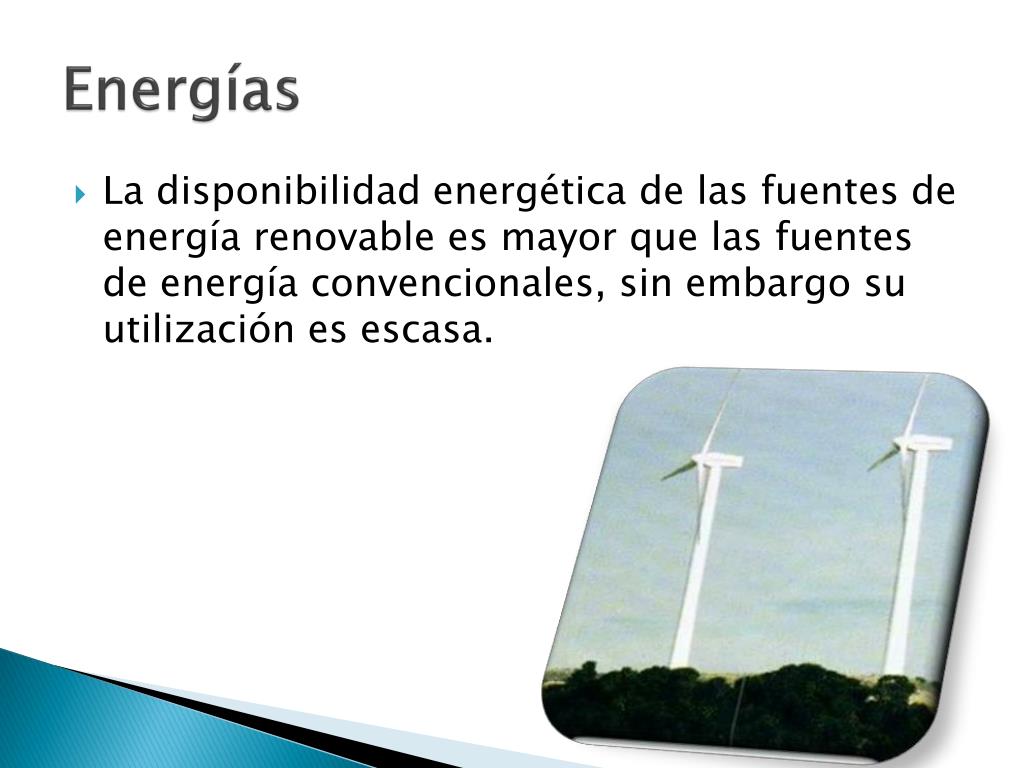 Energías

La disponibilidad energética de las fuentes de energía renovable es mayor que las fuentes de energía convencionales, sin embargo su utilización es escasa.